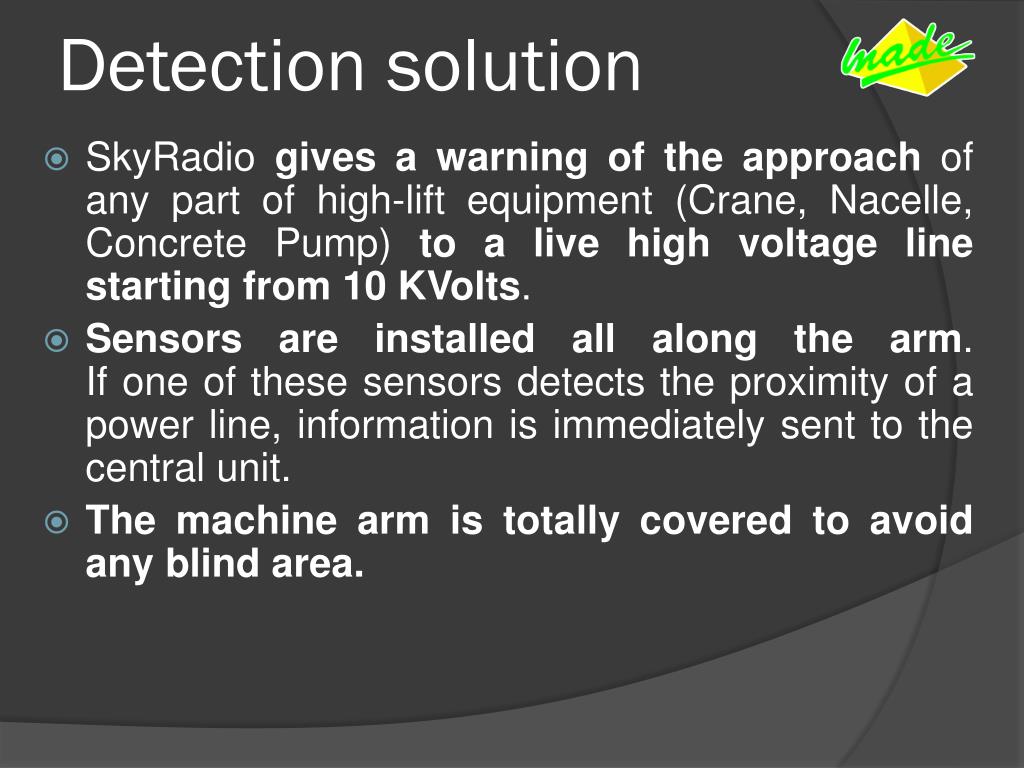 Detection solution

made

SkyRadio gives a warning of the approach of any part of high-lift equipment (Crane, Nacelle, Concrete Pump) to a live high voltage line starting from 10 KVolts.

Sensors are installed all along the arm. If one of these sensors detects the proximity of a power line, information is immediately sent to the central unit.

The machine arm is totally covered to avoid any blind area.